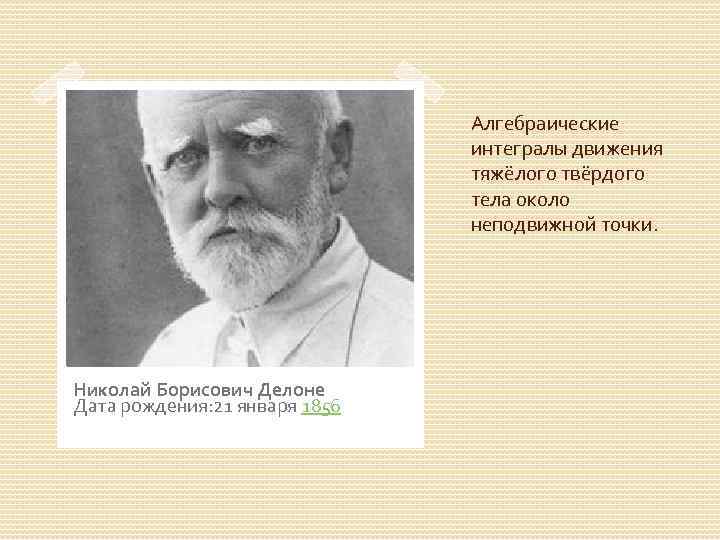 Николай Борисович Делоне
Дата рождения:21 января 1856

Алгебраические интегралы движения тяжёлого твёрдого тела около неподвижной точки.